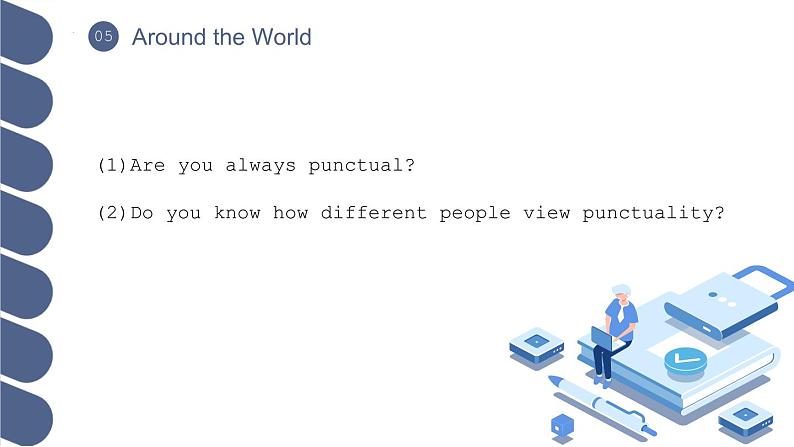 05 Around the World

(1)Are you always punctual?

(2)Do you know how different people view punctuality?